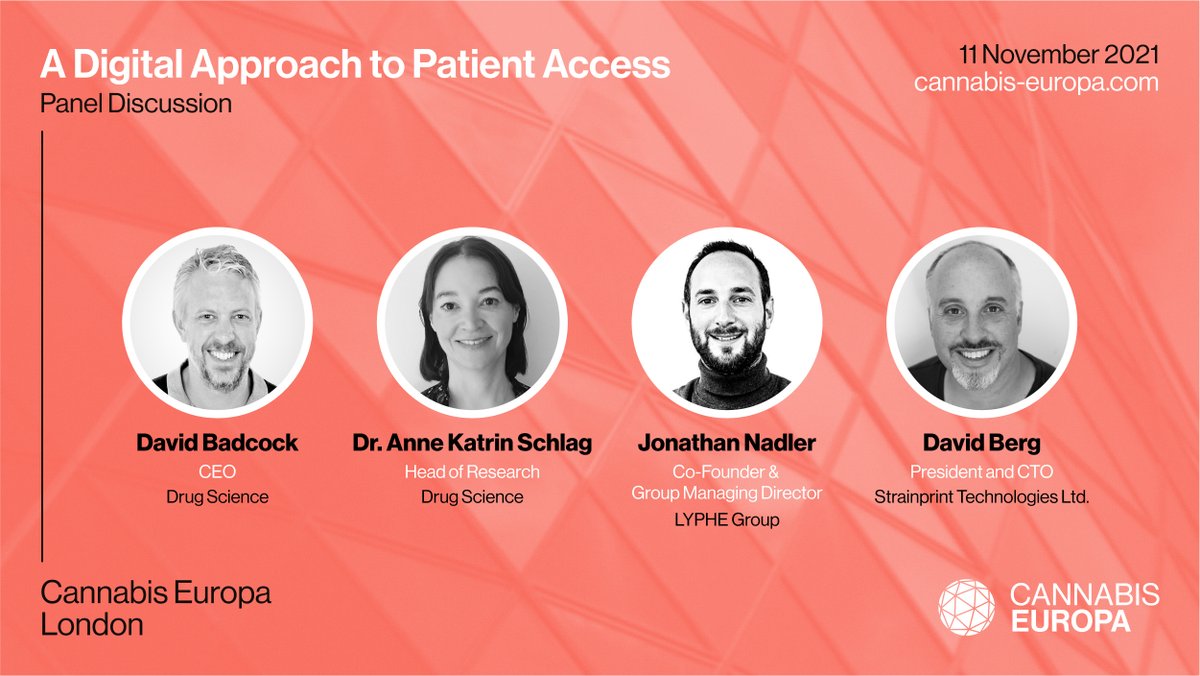 A Digital Approach to Patient Access
Panel Discussion

11 November 2021
cannabis-europa.com

David Badcock
CEO
Drug Science

Dr. Anne Katrin Schlag
Head of Research
Drug Science

Jonathan Nadler
Co-Founder & Group Managing Director
LYPHE Group

David Berg
President and CTO
Strainprint Technologies Ltd.

Cannabis Europa
London

CANNABIS
EUROPA